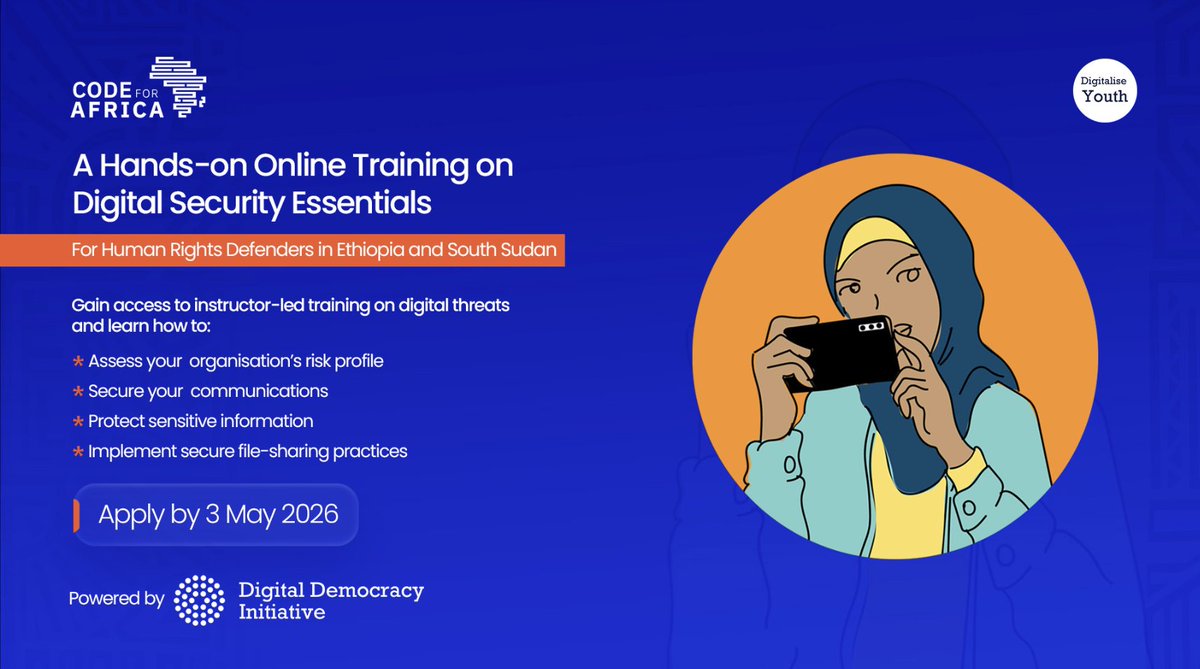 CODE FOR AFRICA

Digitalise Youth

A Hands-on Online Training on Digital Security Essentials

For Human Rights Defenders in Ethiopia and South Sudan

Gain access to instructor-led training on digital threats and learn how to:

* Assess your organisation's risk profile
* Secure your communications
* Protect sensitive information
* Implement secure file-sharing practices

Apply by 3 May 2026

Powered by Digital Democracy Initiative